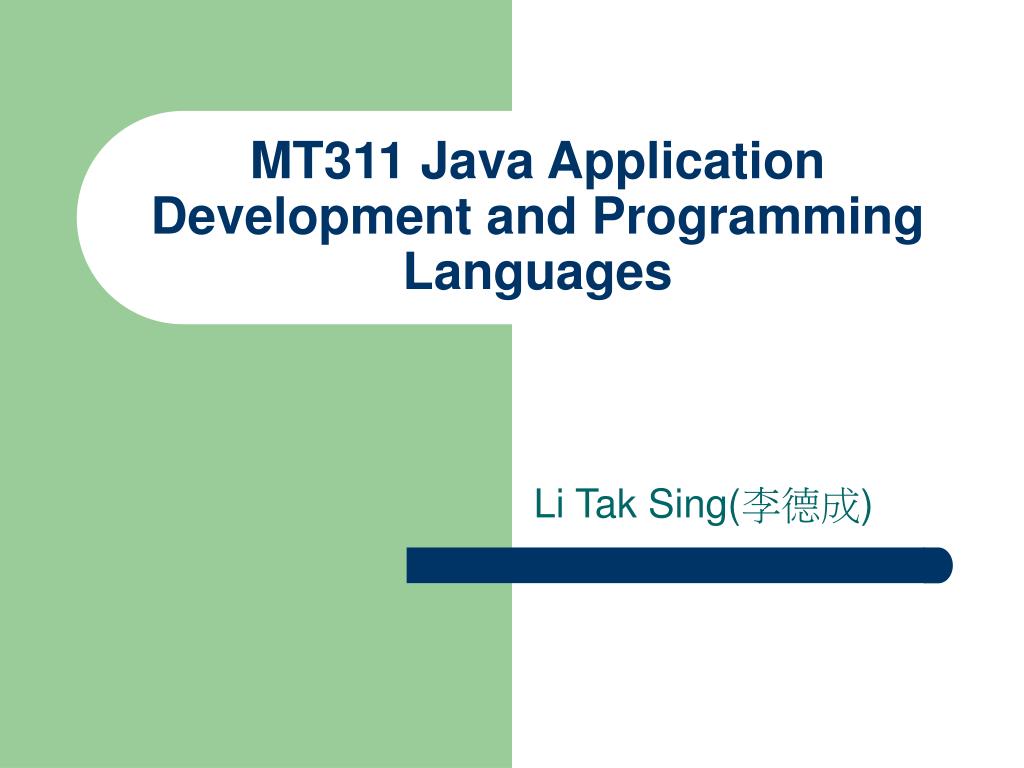 MT311 Java Application Development and Programming Languages

Li Tak Sing(李德成)